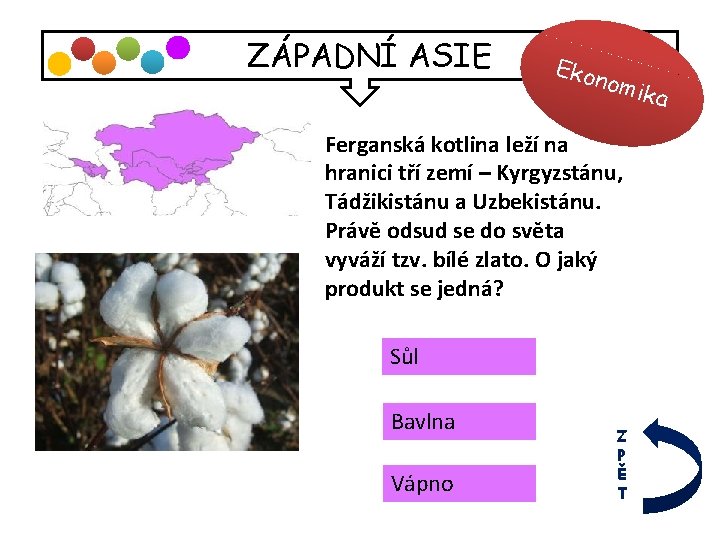 ZÁPADNÍ ASIE

Ekonomika

Ferganská kotlina leží na hranici tří zemí – Kyrgyzstánu, Tádžikistánu a Uzbekistánu. Právě odsud se do světa vyváží tzv. bílé zlato. O jaký produkt se jedná?

Sůl

Bavlna

Vápno

ZPĚT